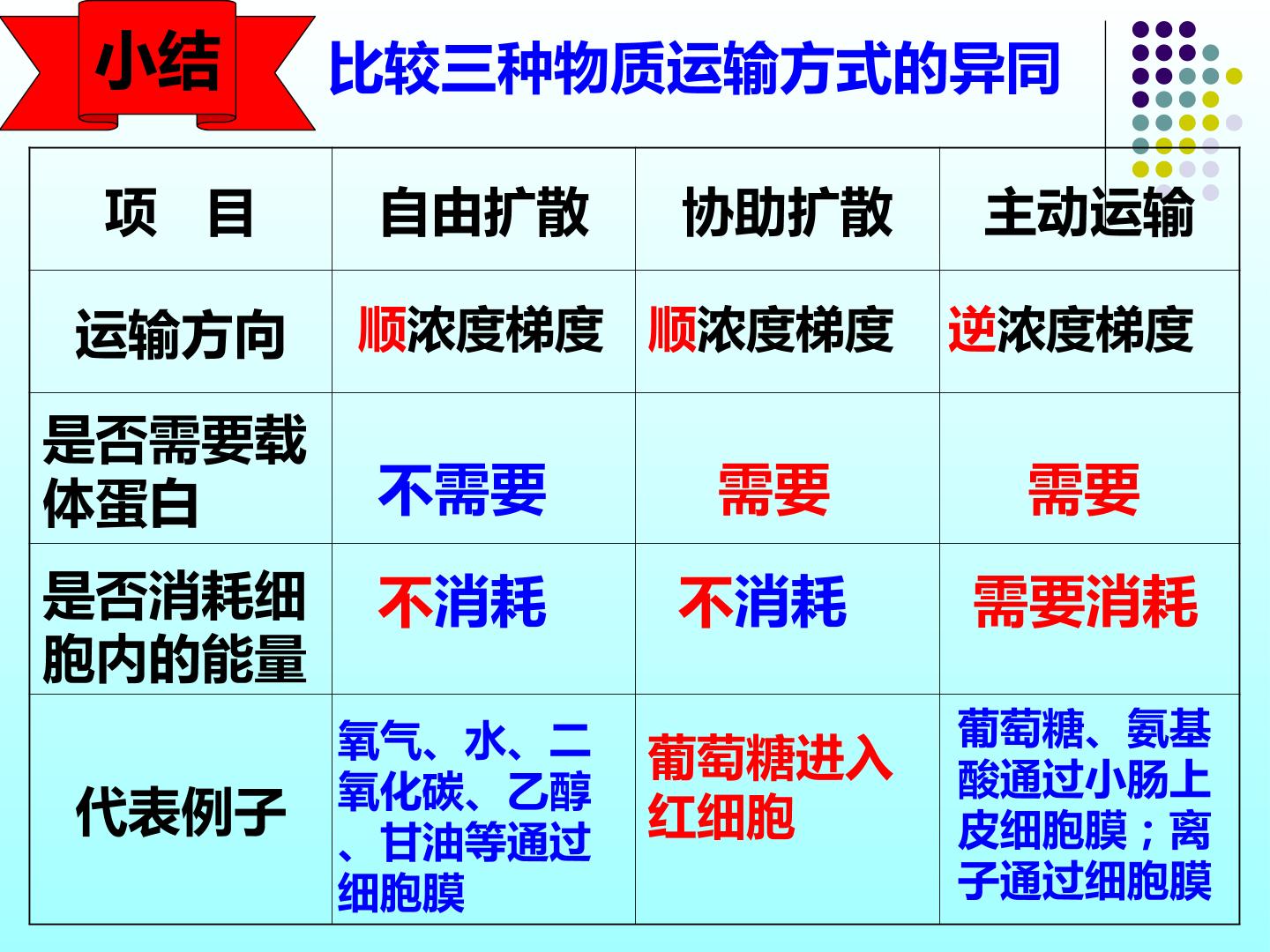 小结

比较三种物质运输方式的异同

| 项　目 | 自由扩散 | 协助扩散 | 主动运输 |
|---|---|---|---|
| 运输方向 | 顺浓度梯度 | 顺浓度梯度 | 逆浓度梯度 |
| 是否需要载体蛋白 | 不需要 | 需要 | 需要 |
| 是否消耗细胞内的能量 | 不消耗 | 不消耗 | 需要消耗 |
| 代表例子 | 氧气、水、二氧化碳、乙醇、甘油等通过细胞膜 | 葡萄糖进入红细胞 | 葡萄糖、氨基酸通过小肠上皮细胞膜；离子通过细胞膜 |